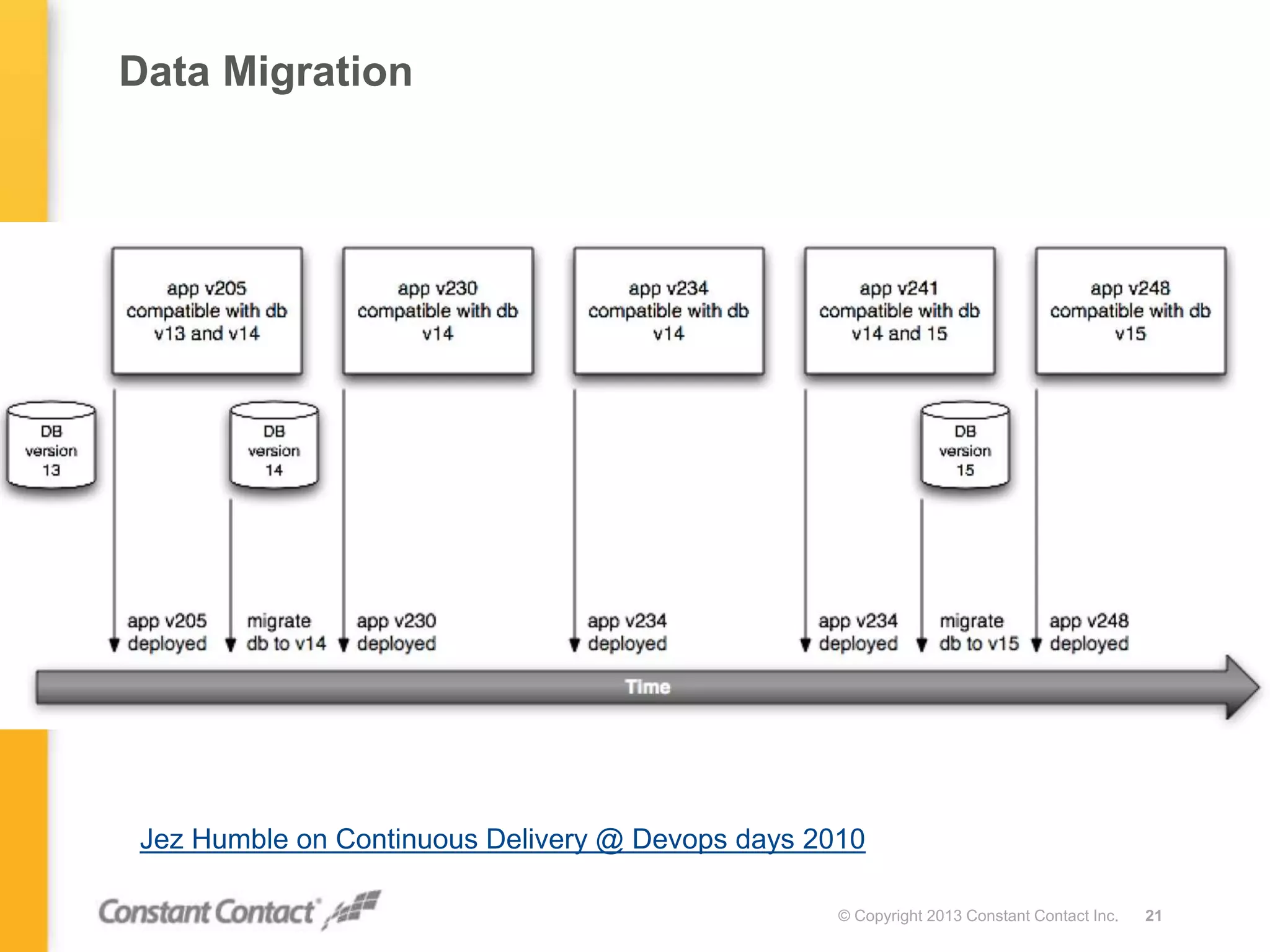 Data Migration

app v205 compatible with db v13 and v14

app v230 compatible with db v14

app v234 compatible with db v14

app v241 compatible with db v14 and 15

app v248 compatible with db v15

DB version 13

DB version 14

DB version 15

app v205 deployed

migrate db to v14

app v230 deployed

app v234 deployed

app v234 deployed

migrate db to v15

app v248 deployed

Time

Jez Humble on Continuous Delivery @ Devops days 2010

Constant Contact

© Copyright 2013 Constant Contact Inc. 21